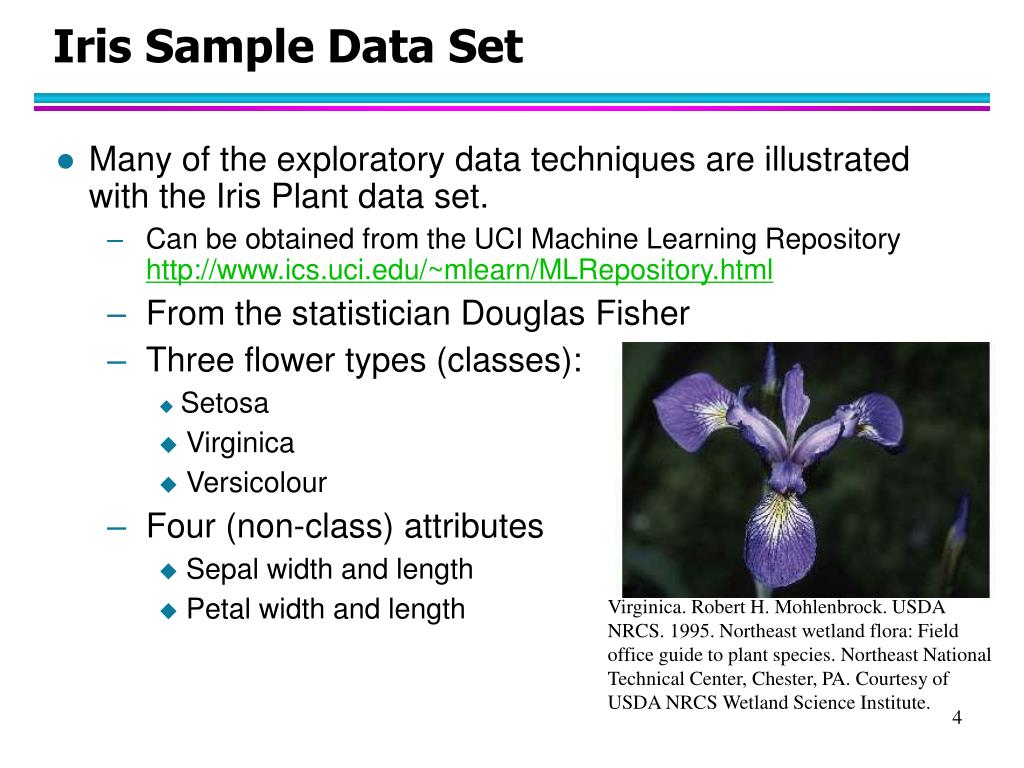 Iris Sample Data Set

● Many of the exploratory data techniques are illustrated with the Iris Plant data set.

– Can be obtained from the UCI Machine Learning Repository http://www.ics.uci.edu/~mlearn/MLRepository.html

– From the statistician Douglas Fisher

– Three flower types (classes):

◆ Setosa

◆ Virginica

◆ Versicolour

– Four (non-class) attributes

◆ Sepal width and length

◆ Petal width and length

Virginica. Robert H. Mohlenbrock. USDA NRCS. 1995. Northeast wetland flora: Field office guide to plant species. Northeast National Technical Center, Chester, PA. Courtesy of USDA NRCS Wetland Science Institute.

4